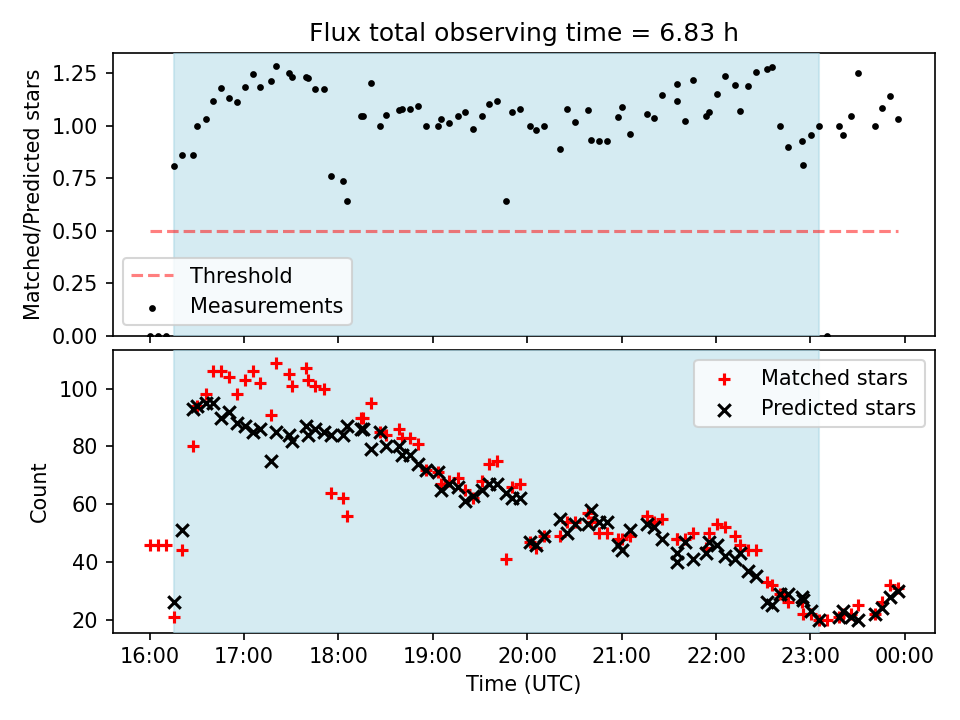 Flux total observing time = 6.83 h

Matched/Predicted stars

1.25
1.00
0.75
0.50
0.25
0.00

Threshold
Measurements

Count

100
80
60
40
20

Matched stars
Predicted stars

16:00 17:00 18:00 19:00 20:00 21:00 22:00 23:00 00:00

Time (UTC)